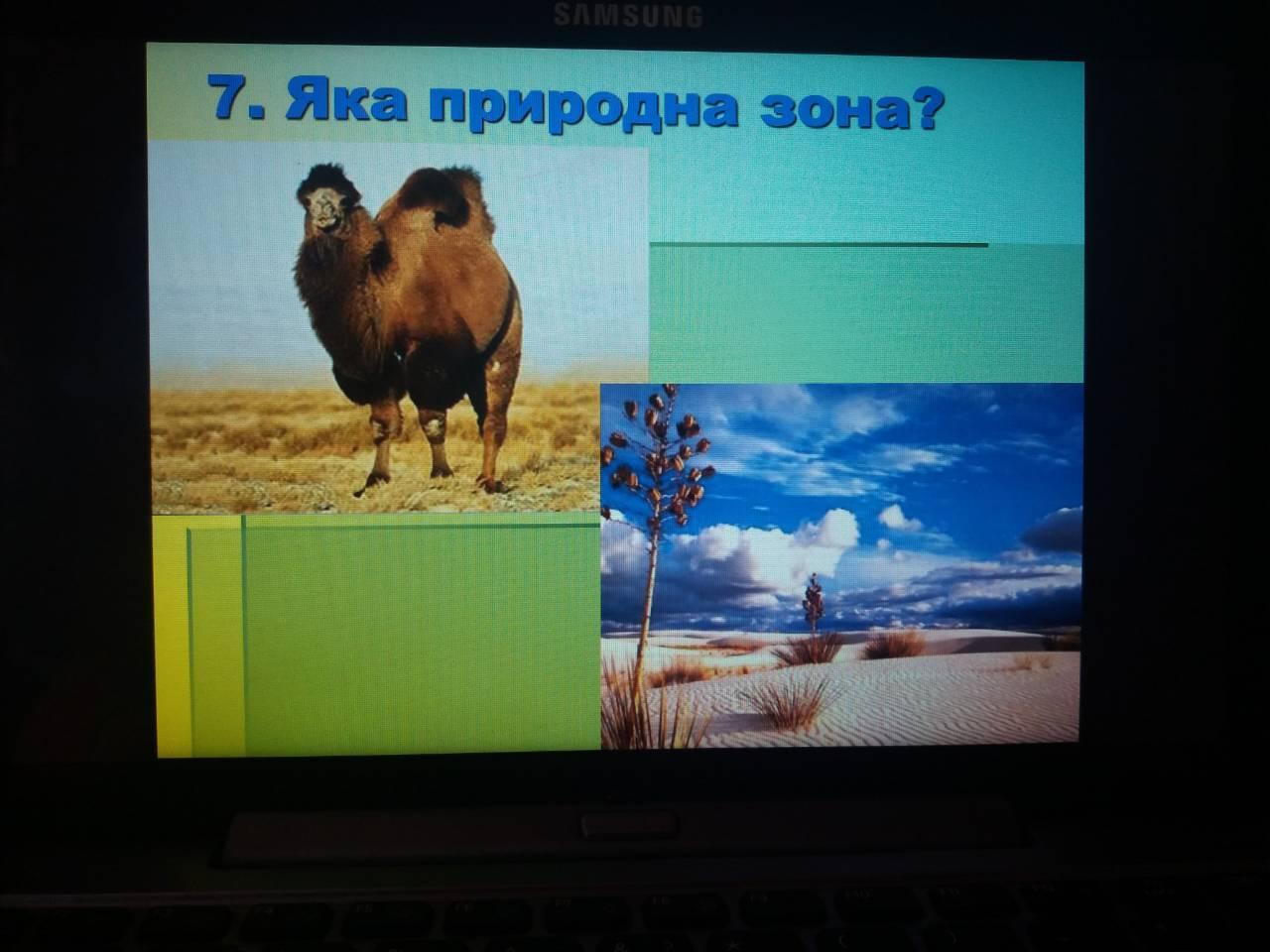 SAMSUNG

7. Яка природна зона?